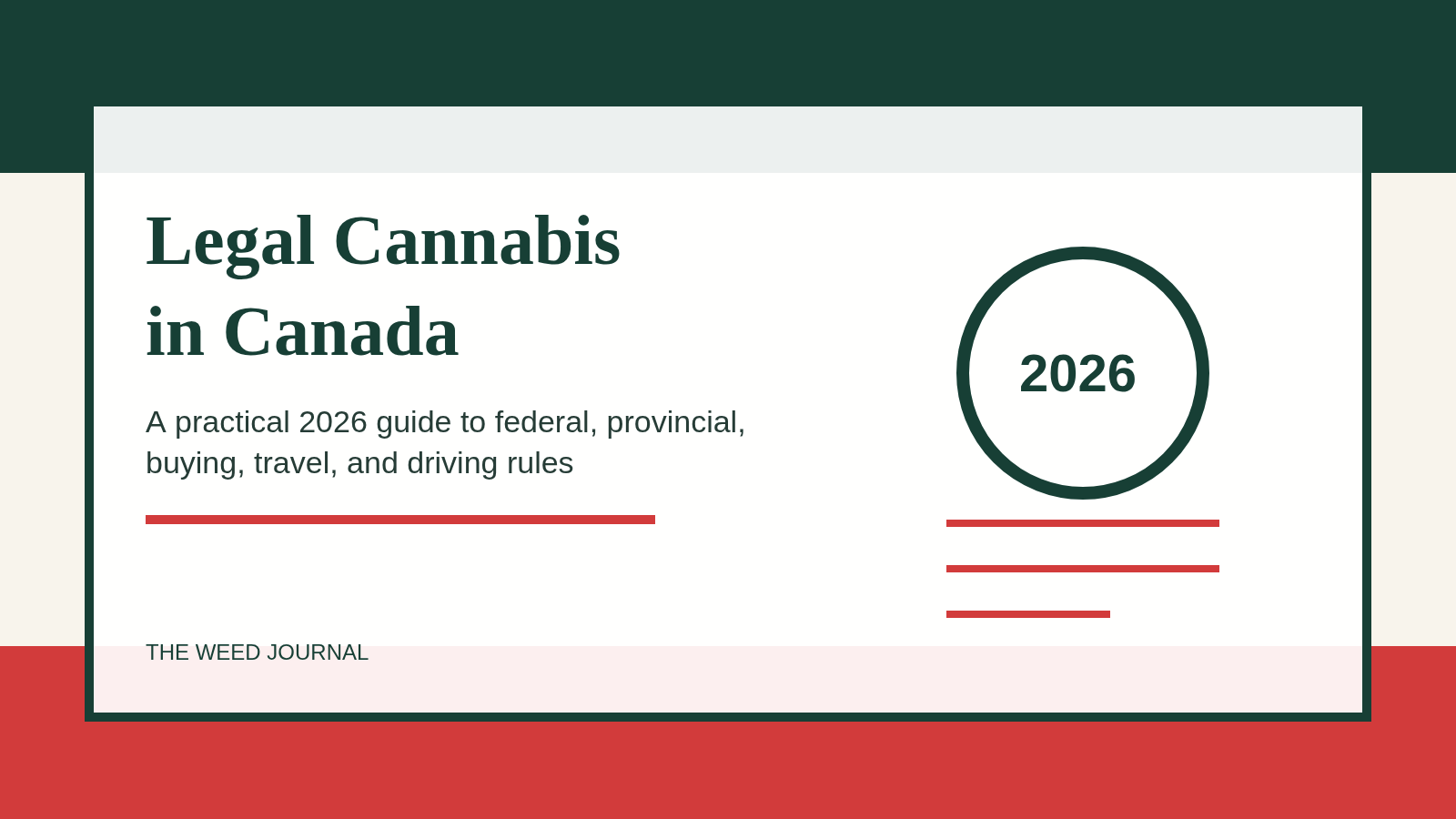 Legal Cannabis in Canada

A practical 2026 guide to federal, provincial, buying, travel, and driving rules

2026

THE WEED JOURNAL